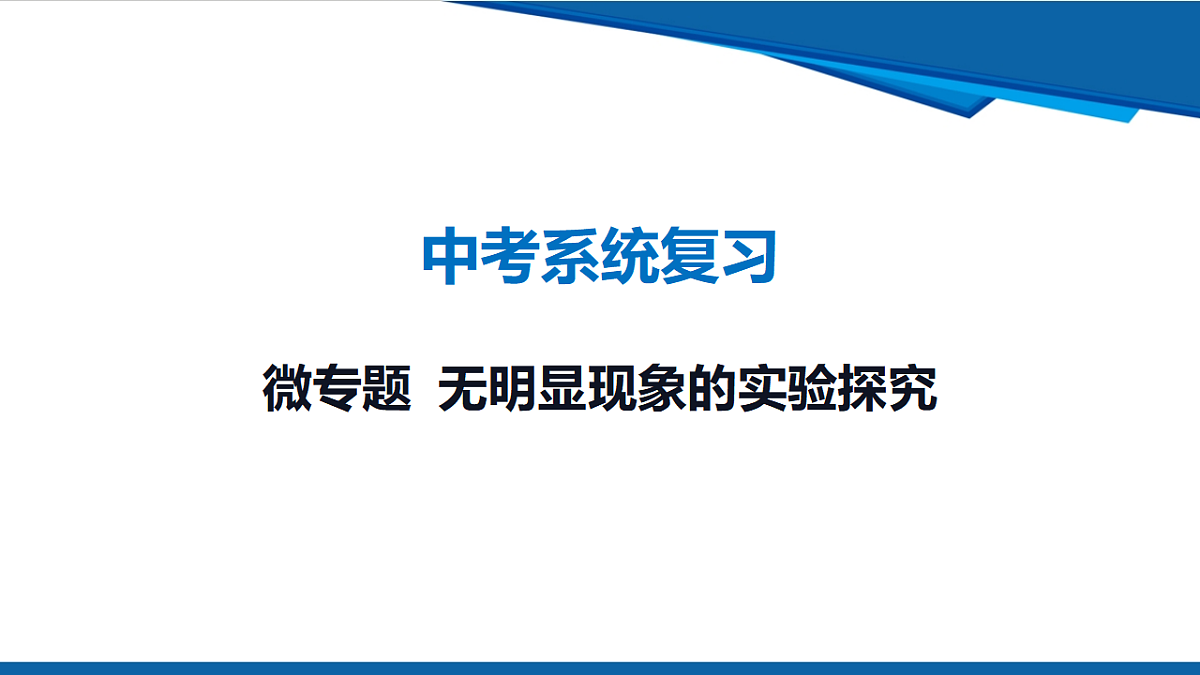 中考系统复习

微专题 无明显现象的实验探究